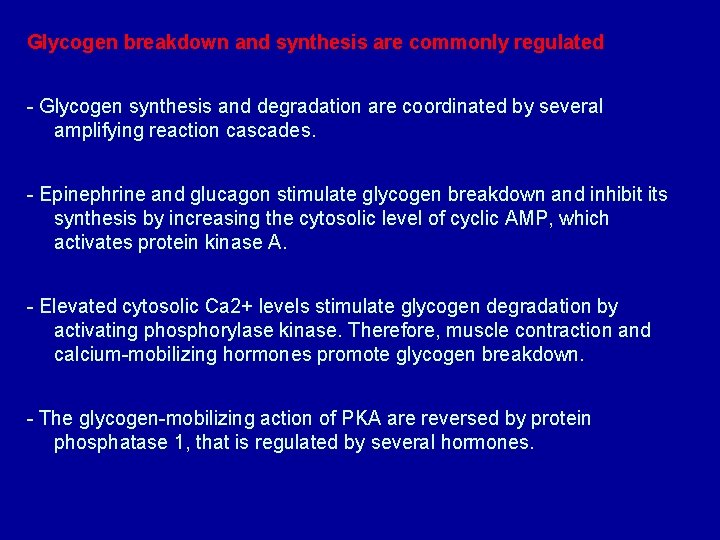 Glycogen breakdown and synthesis are commonly regulated

- Glycogen synthesis and degradation are coordinated by several amplifying reaction cascades.

- Epinephrine and glucagon stimulate glycogen breakdown and inhibit its synthesis by increasing the cytosolic level of cyclic AMP, which activates protein kinase A.

- Elevated cytosolic Ca2+ levels stimulate glycogen degradation by activating phosphorylase kinase. Therefore, muscle contraction and calcium-mobilizing hormones promote glycogen breakdown.

- The glycogen-mobilizing action of PKA are reversed by protein phosphatase 1, that is regulated by several hormones.